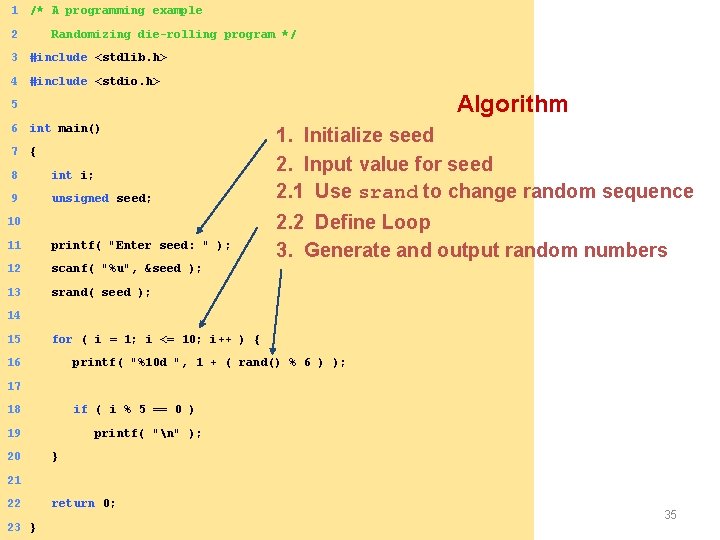 1 /* A programming example
2 Randomizing die-rolling program */
3 #include <stdlib.h>
4 #include <stdio.h>
5
6 int main()
7 {
8 int i;
9 unsigned seed;
10
11 printf( "Enter seed: " );
12 scanf( "%u", &seed );
13 srand( seed );
14
15 for ( i = 1; i <= 10; i++ ) {
16 printf( "%10d ", 1 + ( rand() % 6 ) );
17
18 if ( i % 5 == 0 )
19 printf( "\n" );
20 }
21
22 return 0;
23 }

Algorithm

1. Initialize seed
2. Input value for seed
2.1 Use srand to change random sequence
2.2 Define Loop
3. Generate and output random numbers

35